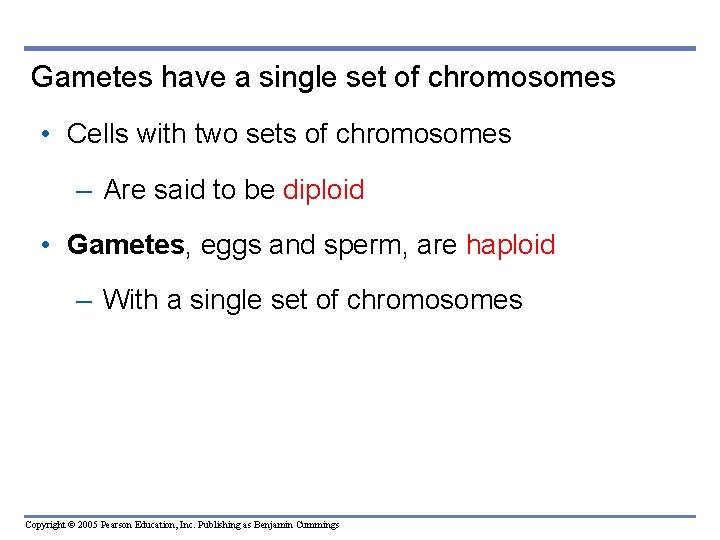 Gametes have a single set of chromosomes

• Cells with two sets of chromosomes

– Are said to be diploid

• Gametes, eggs and sperm, are haploid

– With a single set of chromosomes

Copyright © 2005 Pearson Education, Inc. Publishing as Benjamin Cummings